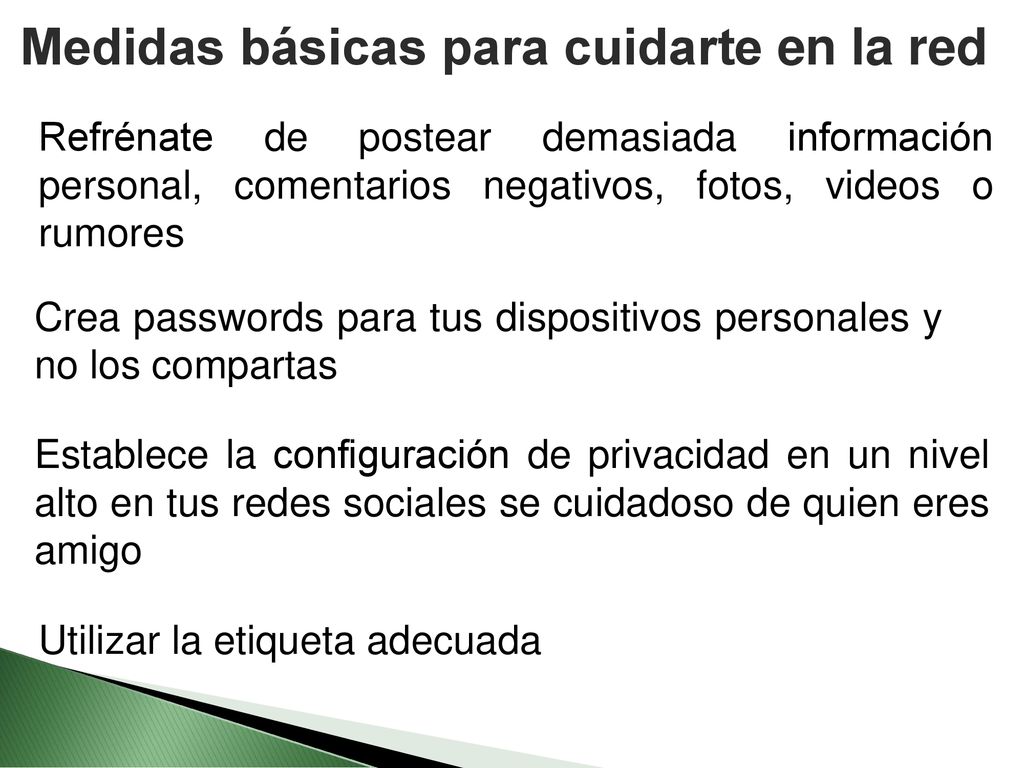 Medidas básicas para cuidarte en la red

Refrénate de postear demasiada información personal, comentarios negativos, fotos, videos o rumores

Crea passwords para tus dispositivos personales y no los compartas

Establece la configuración de privacidad en un nivel alto en tus redes sociales se cuidadoso de quien eres amigo

Utilizar la etiqueta adecuada